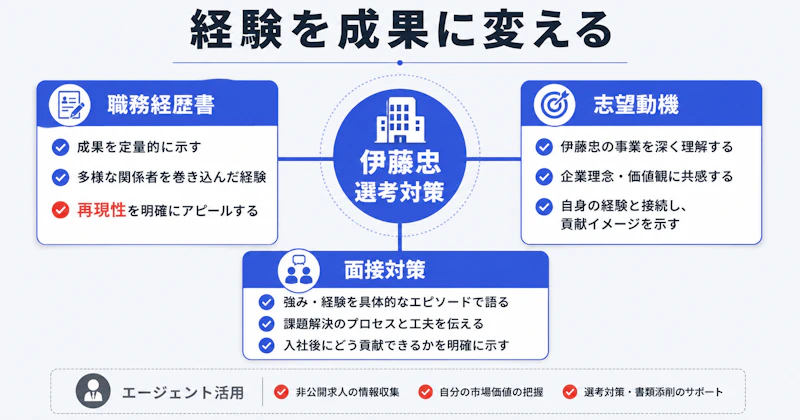 経験を成果に変える

職務経歴書

成果を定量的に示す

多様な関係者を巻き込んだ経験

再現性を明確にアピールする

伊藤忠
選考対策

志望動機

伊藤忠の事業を深く理解する

企業理念・価値観に共感する

自身の経験と接続し、貢献イメージを示す

面接対策

強み・経験を具体的なエピソードで語る

課題解決のプロセスと工夫を伝える

入社後にどう貢献できるかを明確に示す

エージェント活用

非公開求人の情報収集

自分の市場価値の把握

選考対策・書類添削のサポート